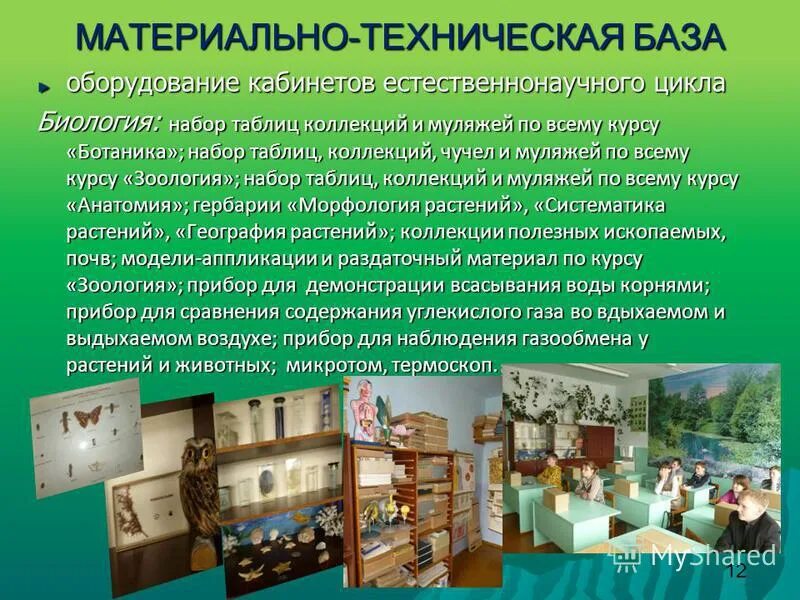 МАТЕРИАЛЬНО-ТЕХНИЧЕСКАЯ БАЗА

оборудование кабинетов естественнонаучного цикла

Биология: набор таблиц коллекций и муляжей по всему курсу «Ботаника»; набор таблиц, коллекций, чучел и муляжей по всему курсу «Зоология»; набор таблиц, коллекций и муляжей по всему курсу «Анатомия»; гербарии «Морфология растений», «Систематика растений», «География растений»; коллекции полезных ископаемых, почв; модели-аппликации и раздаточный материал по курсу «Зоология»; прибор для демонстрации всасывания воды корнями; прибор для сравнения содержания углекислого газа во вдыхаемом и выдыхаемом воздухе; прибор для наблюдения газообмена у растений и животных; микротом, термоскоп.

MyShared

12